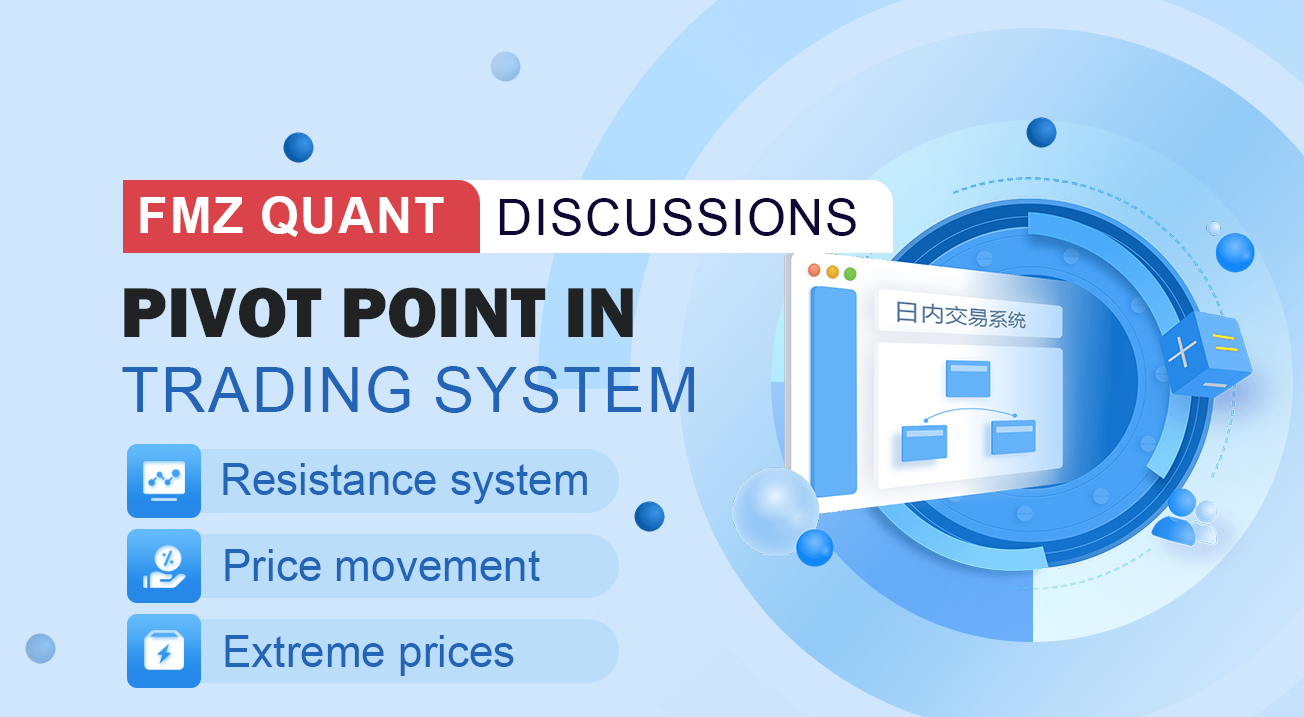 FMZ QUANT DISCUSSIONS

PIVOT POINT IN TRADING SYSTEM

Resistance system

Price movement

Extreme prices

日内交易系统